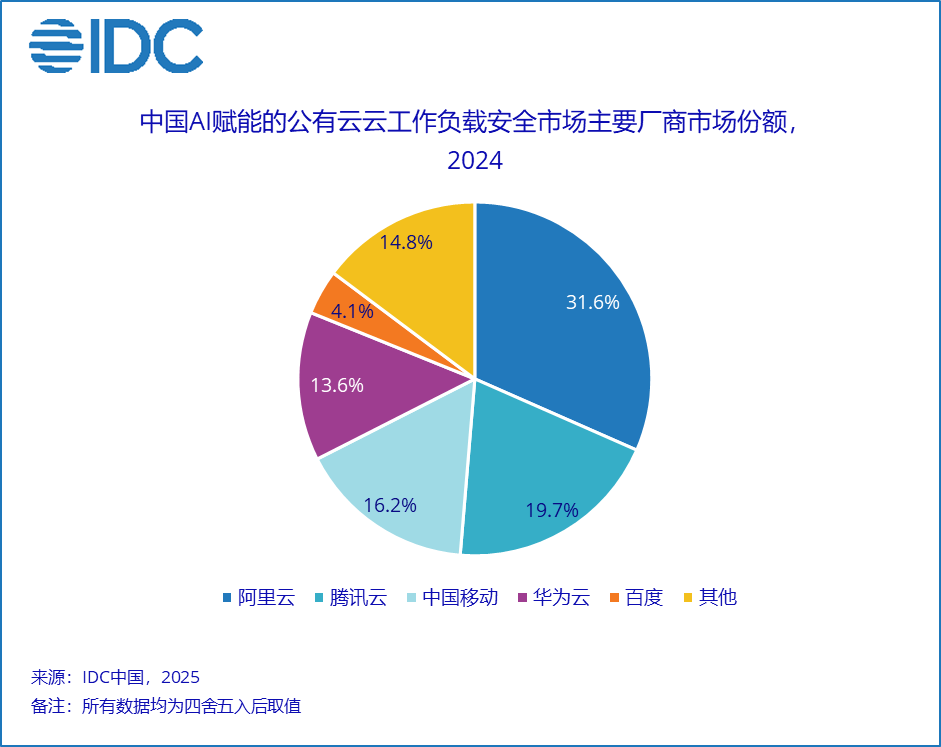 IDC

中国AI赋能的公有云云工作负载安全市场主要厂商市场份额，2024

31.6%
19.7%
16.2%
13.6%
4.1%
14.8%

阿里云 腾讯云 中国移动 华为云 百度 其他

来源：IDC中国，2025
备注：所有数据均为四舍五入后取值